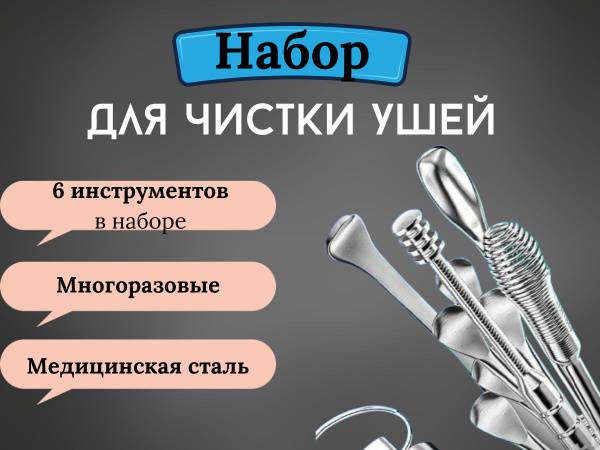 Набор
ДЛЯ ЧИСТКИ УШЕЙ

6 инструментов в наборе

Многоразовые

Медицинская сталь